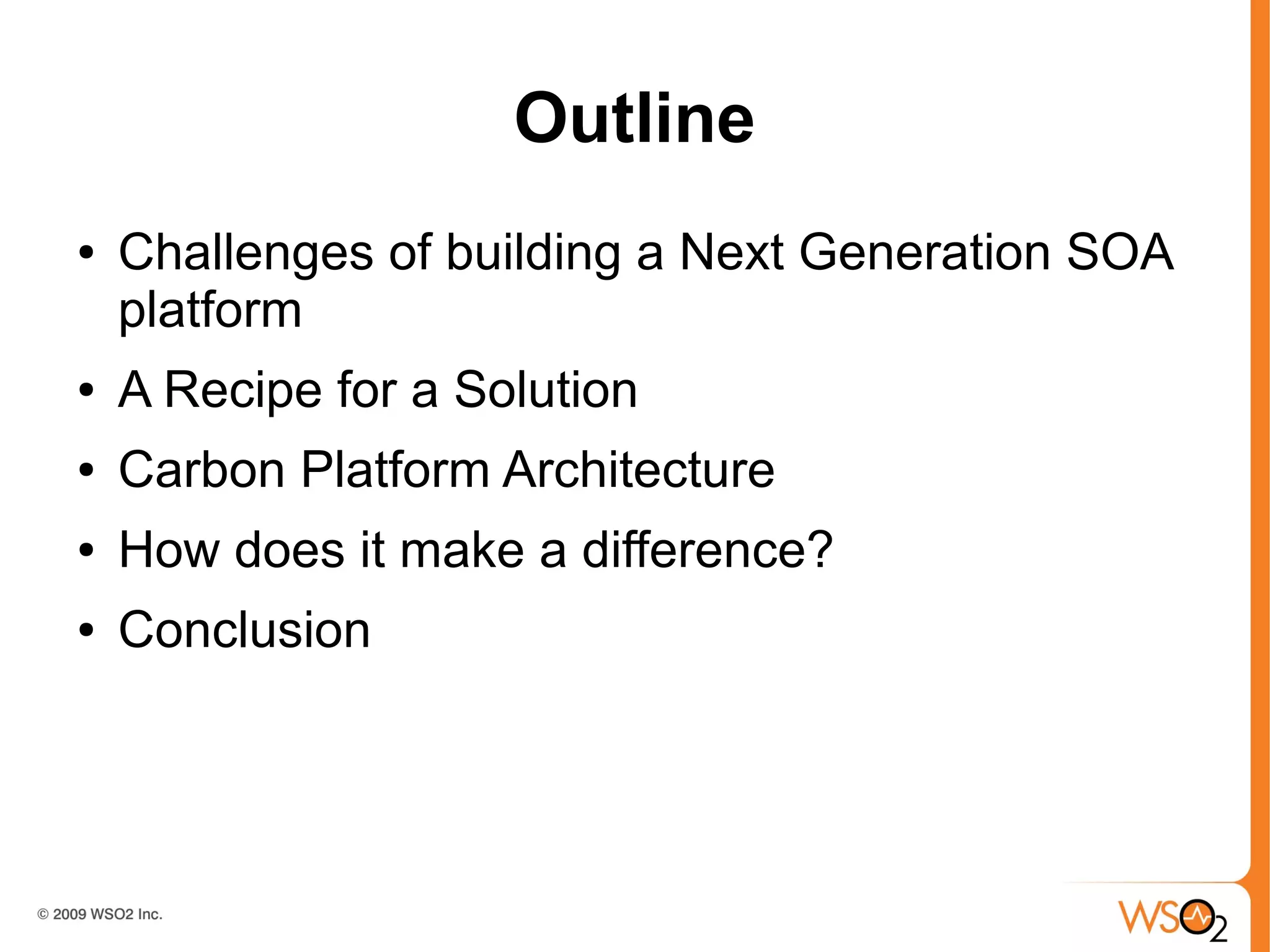 Outline

• Challenges of building a Next Generation SOA platform
• A Recipe for a Solution
• Carbon Platform Architecture
• How does it make a difference?
• Conclusion

© 2009 WSO2 Inc.

WSO2